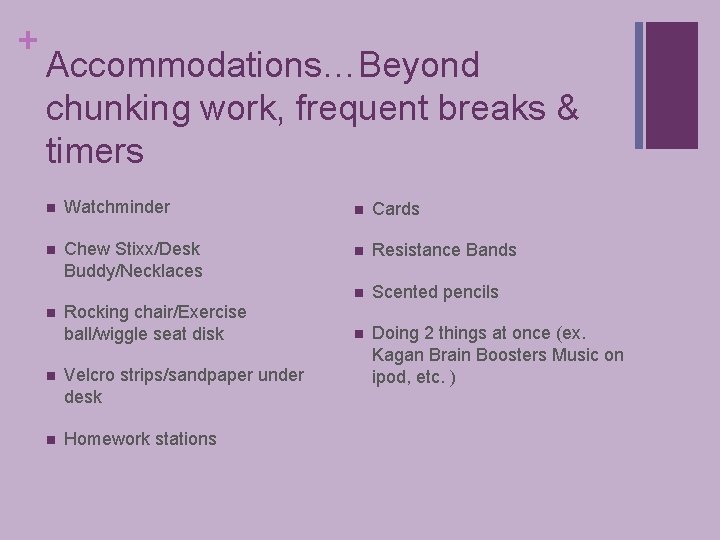 +
Accommodations…Beyond chunking work, frequent breaks & timers

- Watchminder
- Chew Stixx/Desk Buddy/Necklaces
- Rocking chair/Exercise ball/wiggle seat disk
- Velcro strips/sandpaper under desk
- Homework stations

- Cards
- Resistance Bands
- Scented pencils
- Doing 2 things at once (ex. Kagan Brain Boosters Music on ipod, etc. )